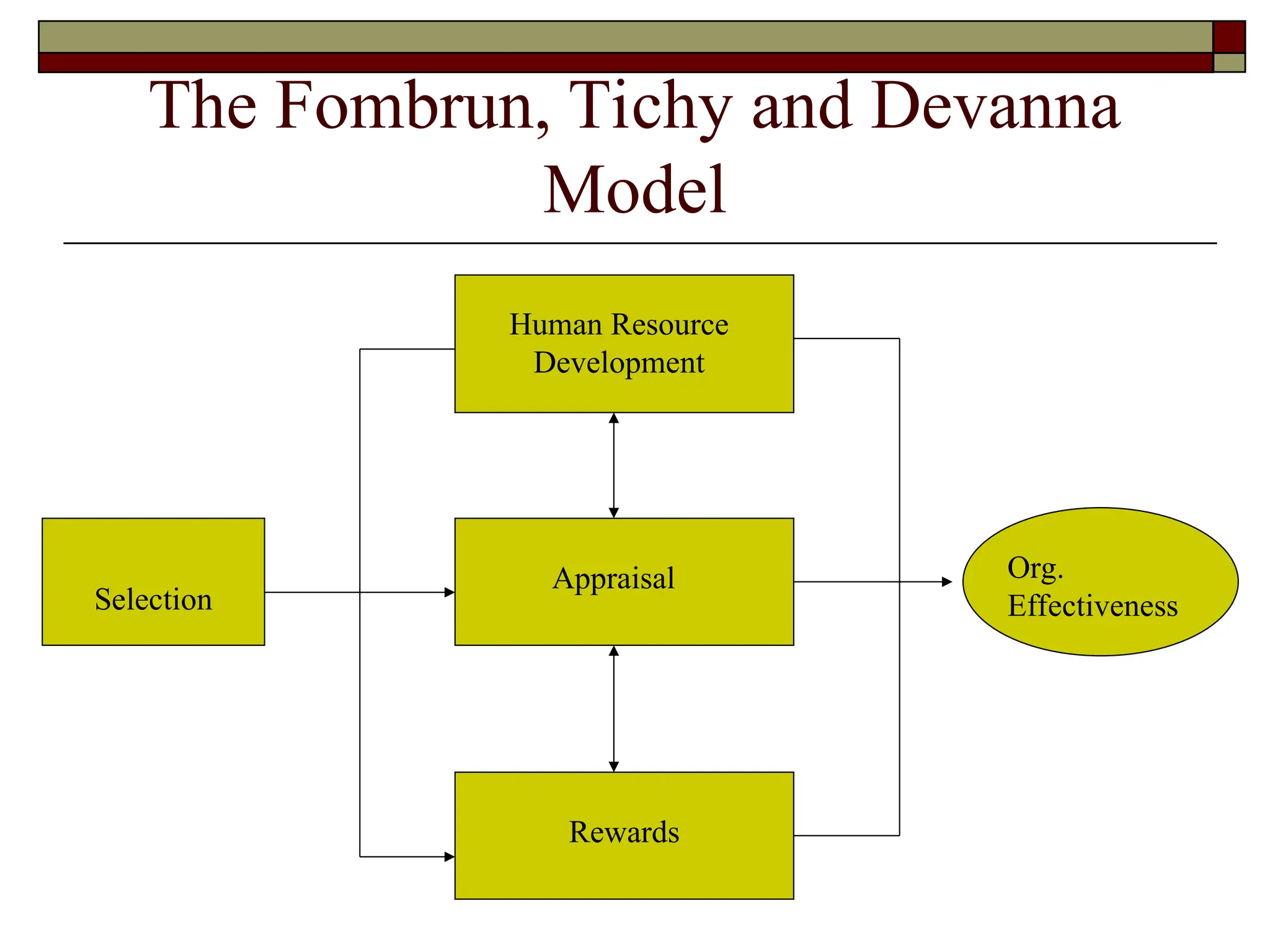 The Fombrun, Tichy and Devanna Model

Human Resource Development

Selection

Appraisal

Org. Effectiveness

Rewards